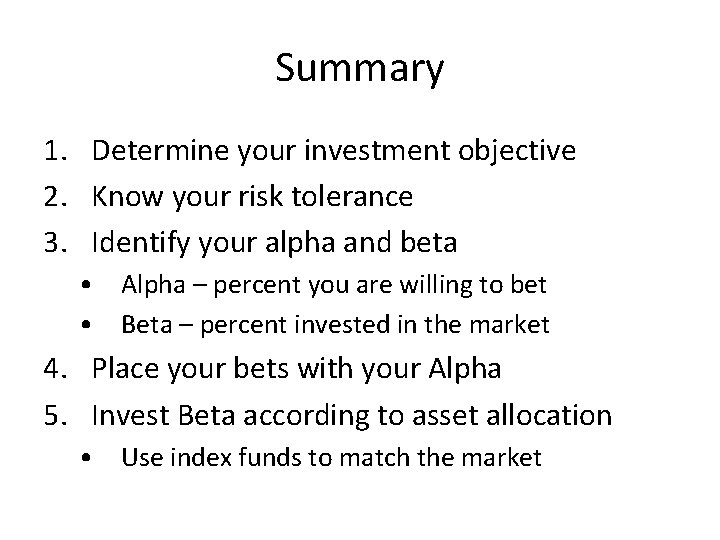 Summary

1. Determine your investment objective
2. Know your risk tolerance
3. Identify your alpha and beta
• Alpha – percent you are willing to bet
• Beta – percent invested in the market
4. Place your bets with your Alpha
5. Invest Beta according to asset allocation
• Use index funds to match the market